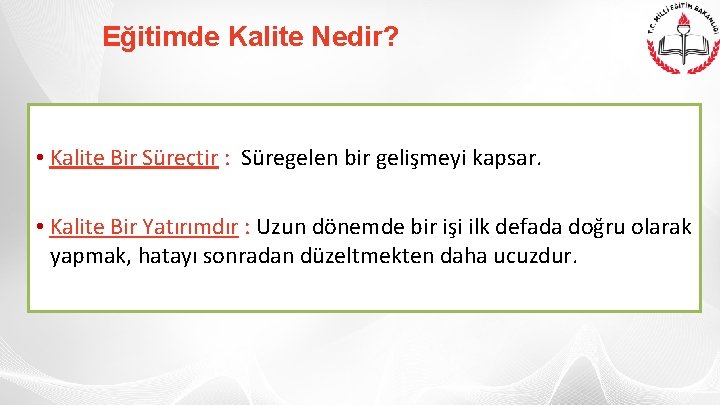 Eğitimde Kalite Nedir?

T.C. MİLLİ EĞİTİM BAKANLIĞI

• Kalite Bir Süreçtir : Süregelen bir gelişmeyi kapsar.

• Kalite Bir Yatırımdır : Uzun dönemde bir işi ilk defada doğru olarak yapmak, hatayı sonradan düzeltmekten daha ucuzdur.